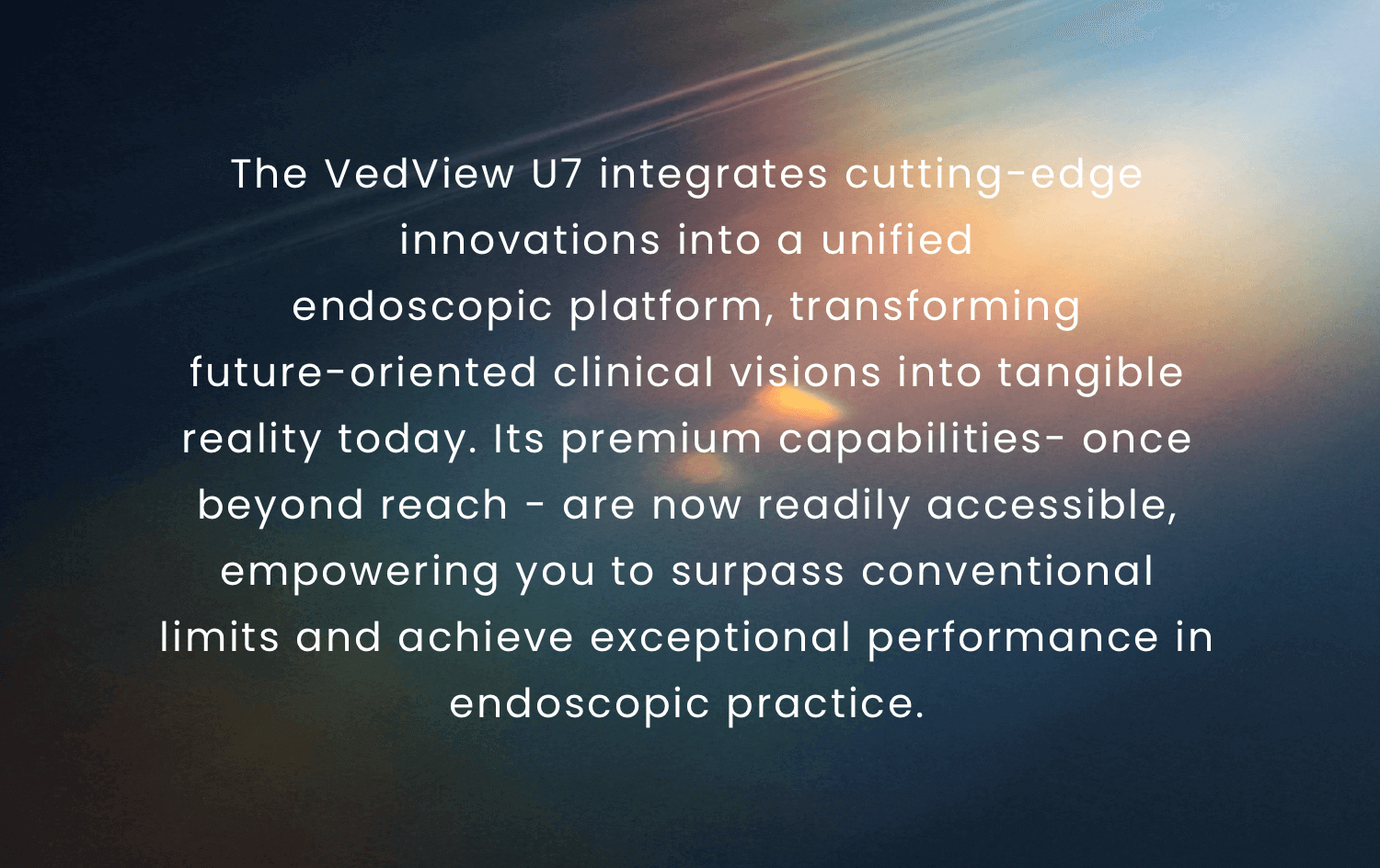 The VedView U7 integrates cutting-edge innovations into a unified endoscopic platform, transforming future-oriented clinical visions into tangible reality today. Its premium capabilities- once beyond reach - are now readily accessible, empowering you to surpass conventional limits and achieve exceptional performance in endoscopic practice.